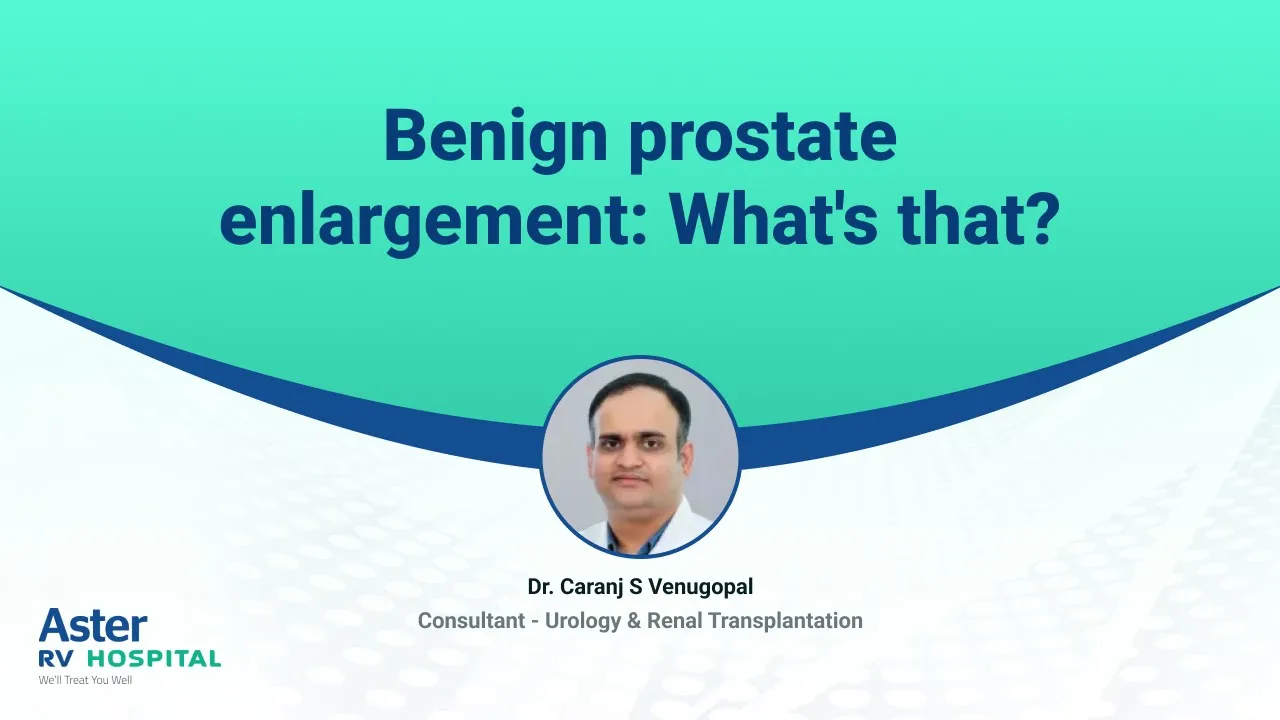 Benign prostate enlargement: What's that?

Dr. Caranj S Venugopal
Consultant - Urology & Renal Transplantation

Aster
RV HOSPITAL
We'll Treat You Well